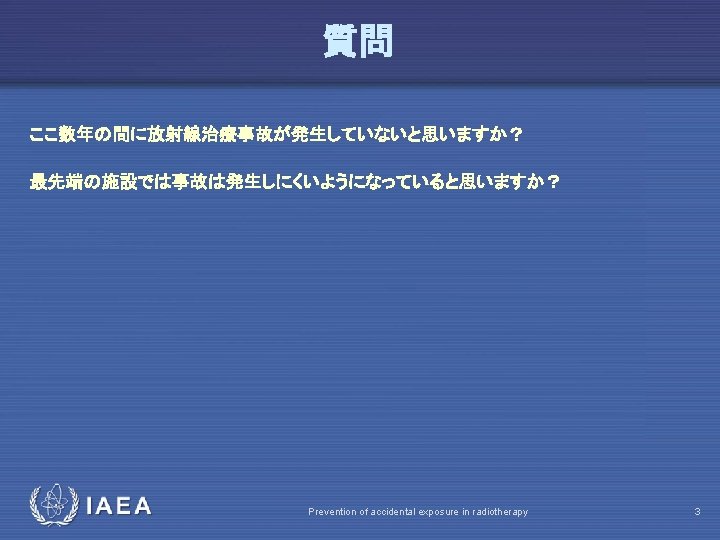 質問

ここ数年の間に放射線治療事故が発生していないと思いますか？

最先端の施設では事故は発生しにくいようになっていると思いますか？

IAEA

Prevention of accidental exposure in radiotherapy

3